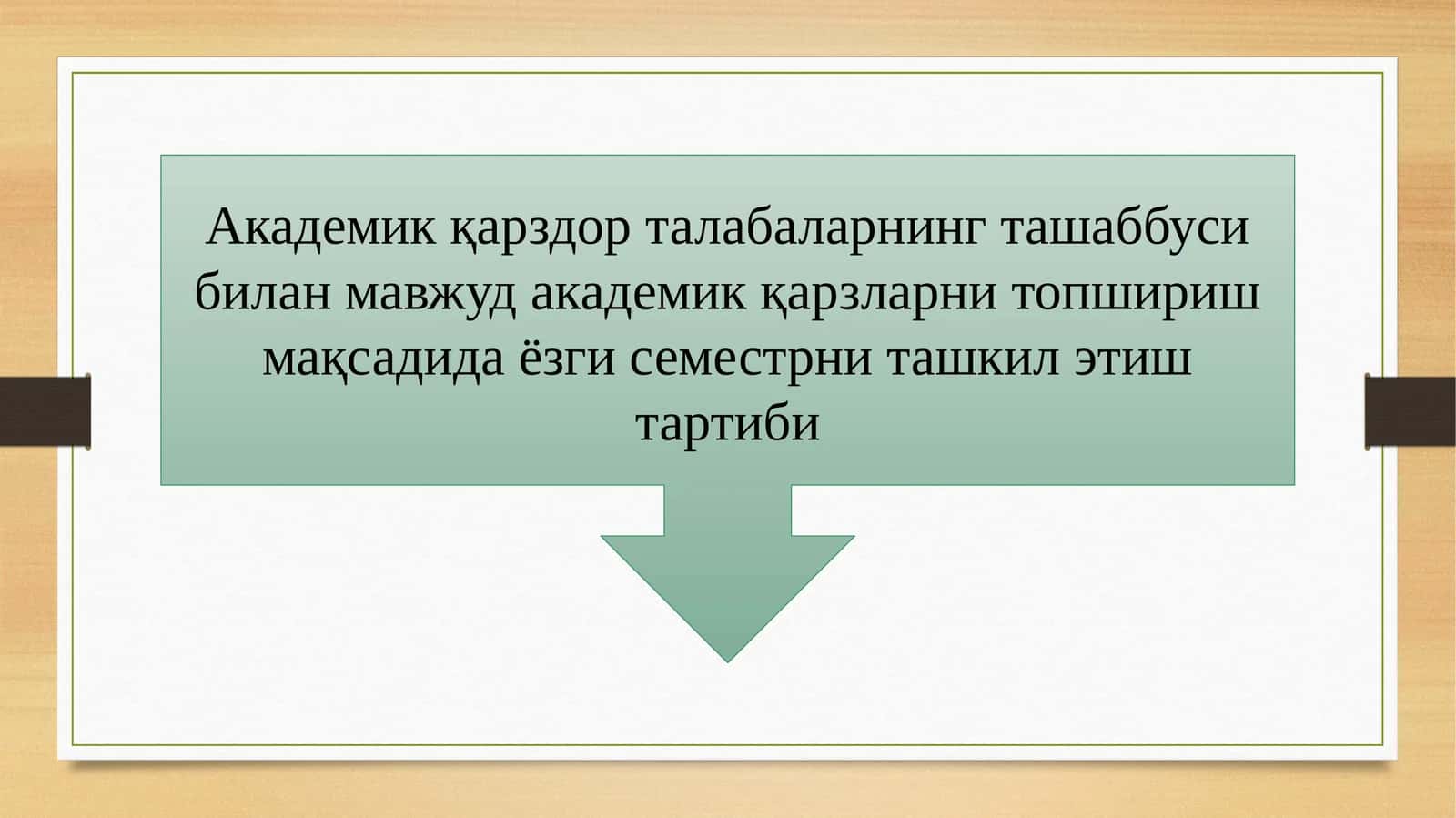 Академик қарздор талабаларнинг ташаббуси билан мавжуд академик қарзларни топшириш мақсадида ёзги семестрни ташкил этиш тартиби